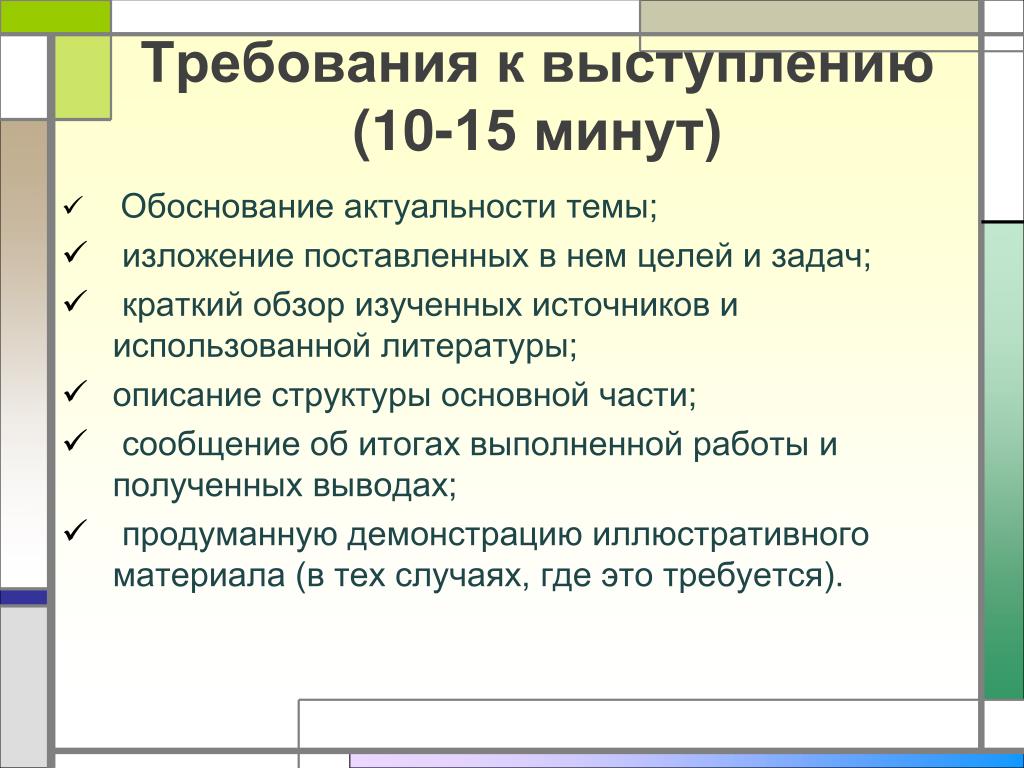 Требования к выступлению (10-15 минут)

✓ Обоснование актуальности темы;
✓ изложение поставленных в нем целей и задач;
✓ краткий обзор изученных источников и использованной литературы;
✓ описание структуры основной части;
✓ сообщение об итогах выполненной работы и полученных выводах;
✓ продуманную демонстрацию иллюстративного материала (в тех случаях, где это требуется).